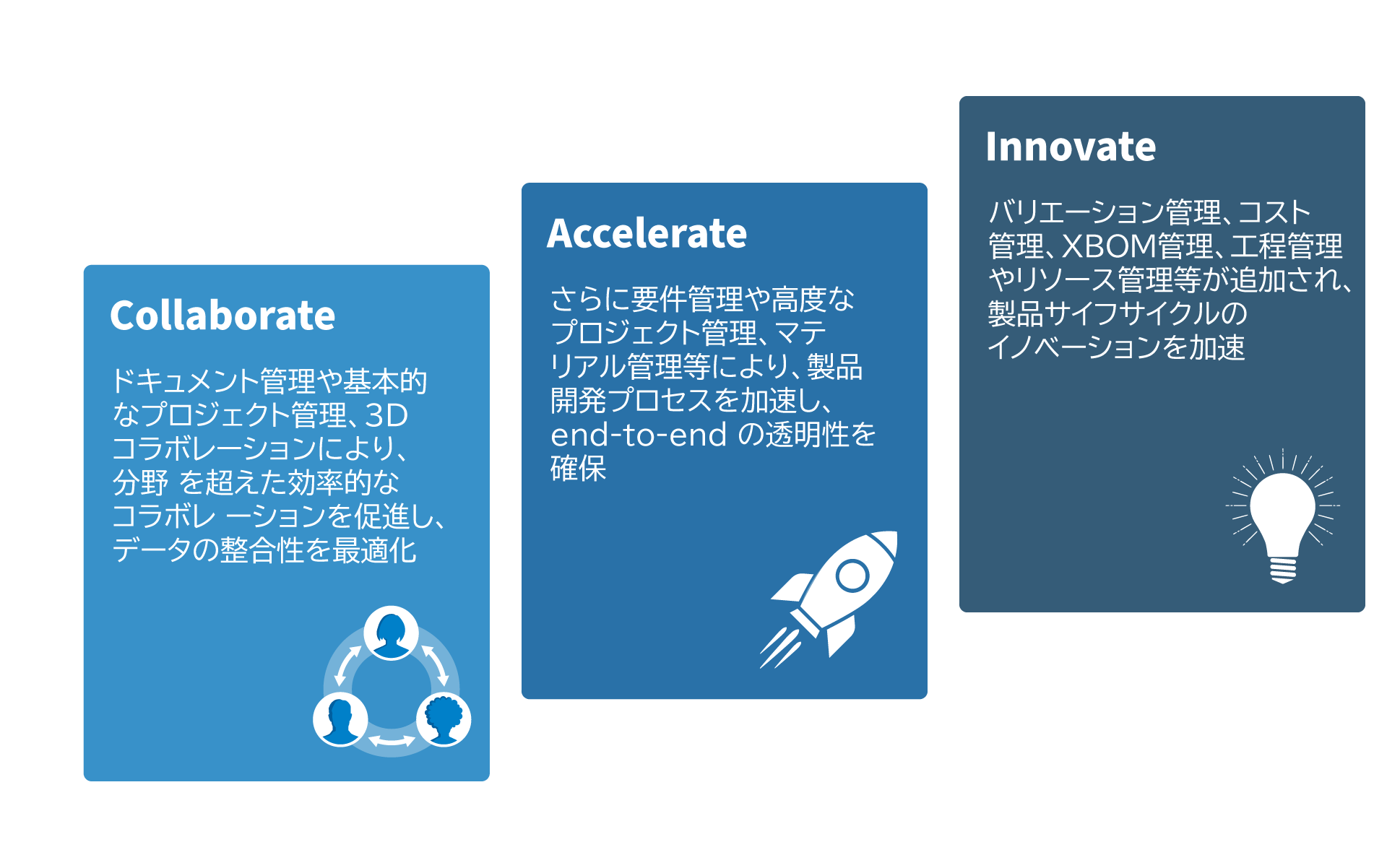 Collaborate

ドキュメント管理や基本的なプロジェクト管理、3Dコラボレーションにより、分野 を超えた効率的なコラボレ ーションを促進し、データの整合性を最適化

Accelerate

さらに要件管理や高度なプロジェクト管理、マテリアル管理等により、製品開発プロセスを加速し、end-to-end の透明性を確保

Innovate

バリエーション管理、コスト管理、XBOM管理、工程管理やリソース管理等が追加され、製品サイフサイクルのイノベーションを加速